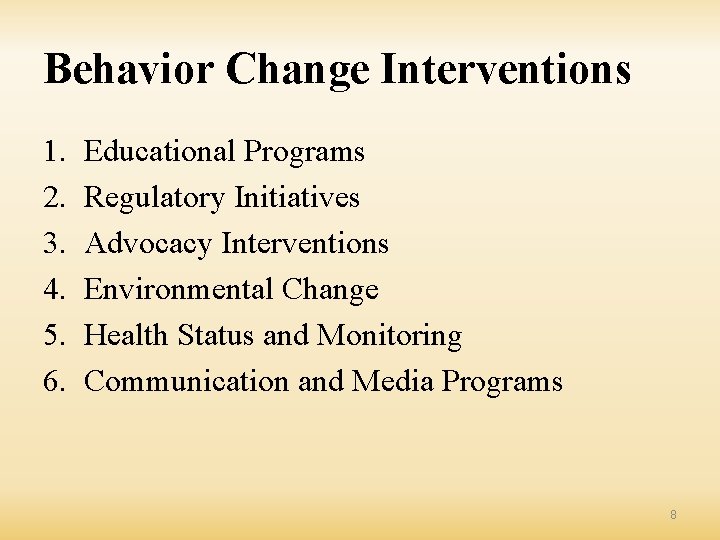 Behavior Change Interventions

1. Educational Programs
2. Regulatory Initiatives
3. Advocacy Interventions
4. Environmental Change
5. Health Status and Monitoring
6. Communication and Media Programs

8